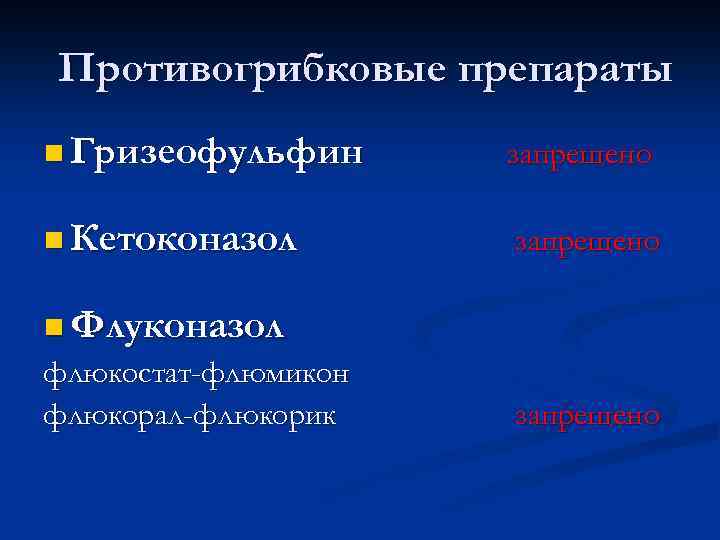 Противогрибковые препараты

Гризеофульфин запрещено

Кетоконазол запрещено

Флуконазол

флюкостат-флюмикон
флюкорал-флюкорик запрещено